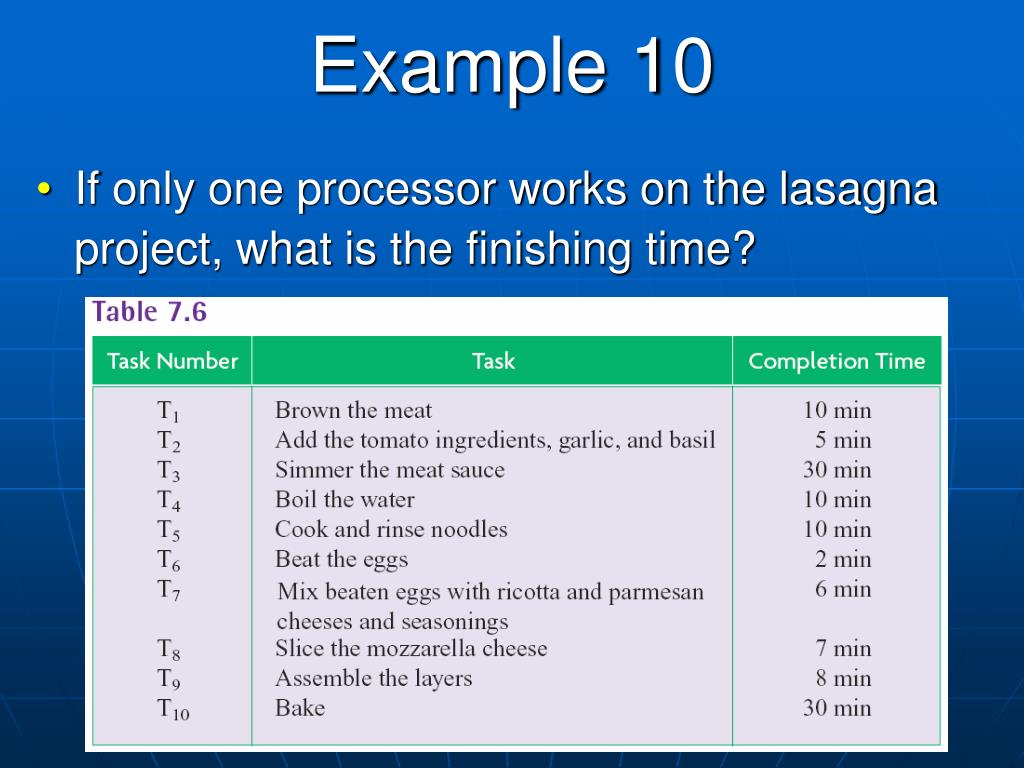 Example 10

• If only one processor works on the lasagna project, what is the finishing time?

Table 7.6

| Task Number | Task | Completion Time |
|---|---|---|
| $T_1$ | Brown the meat | 10 min |
| $T_2$ | Add the tomato ingredients, garlic, and basil | 5 min |
| $T_3$ | Simmer the meat sauce | 30 min |
| $T_4$ | Boil the water | 10 min |
| $T_5$ | Cook and rinse noodles | 10 min |
| $T_6$ | Beat the eggs | 2 min |
| $T_7$ | Mix beaten eggs with ricotta and parmesan cheeses and seasonings | 6 min |
| $T_8$ | Slice the mozzarella cheese | 7 min |
| $T_9$ | Assemble the layers | 8 min |
| $T_{10}$ | Bake | 30 min |